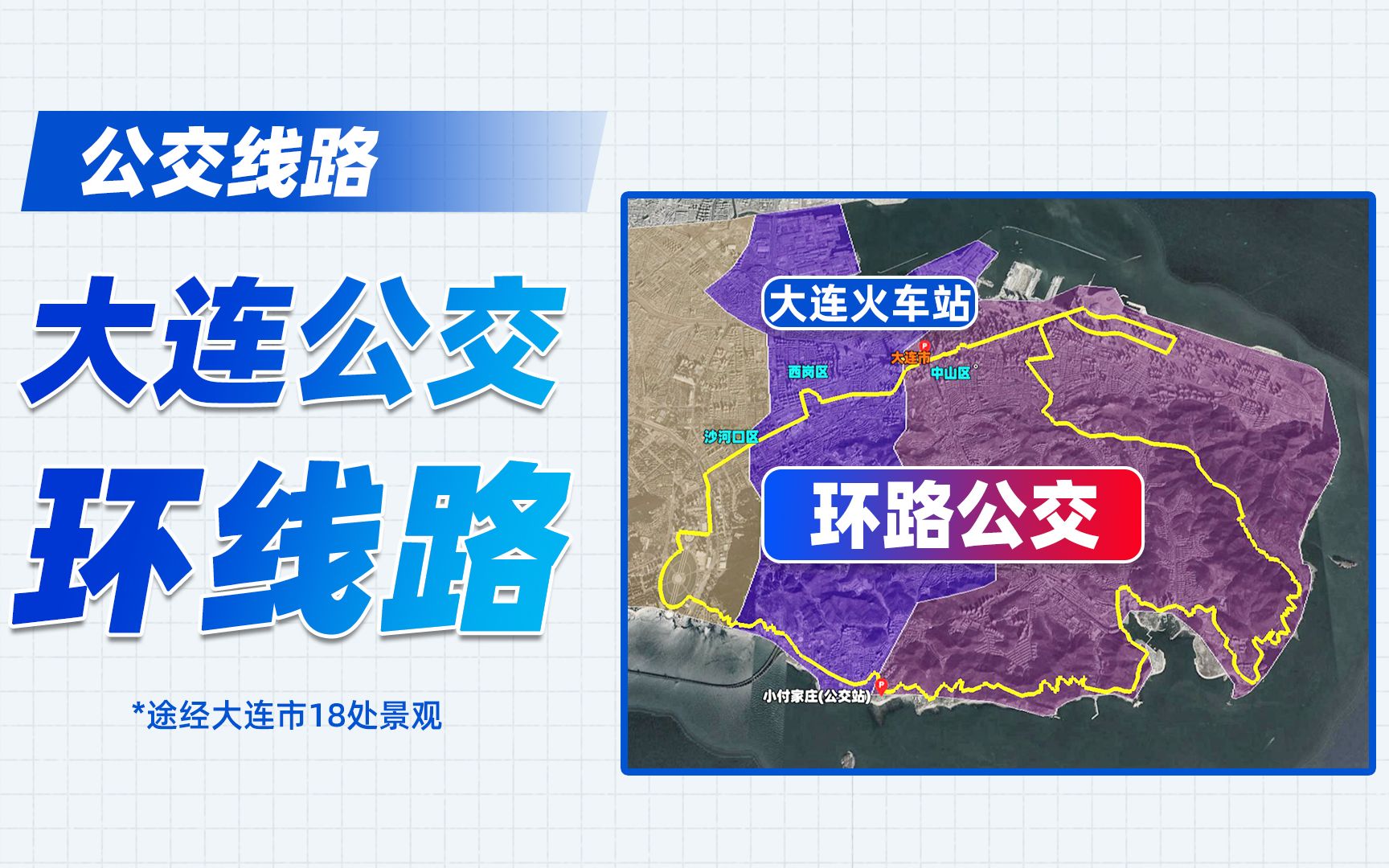 公交线路

大连公交

环线路

*途经大连市18处景观

大连火车站

大连市

西岗区

中山区

沙河口区

环路公交

小付家庄(公交站)